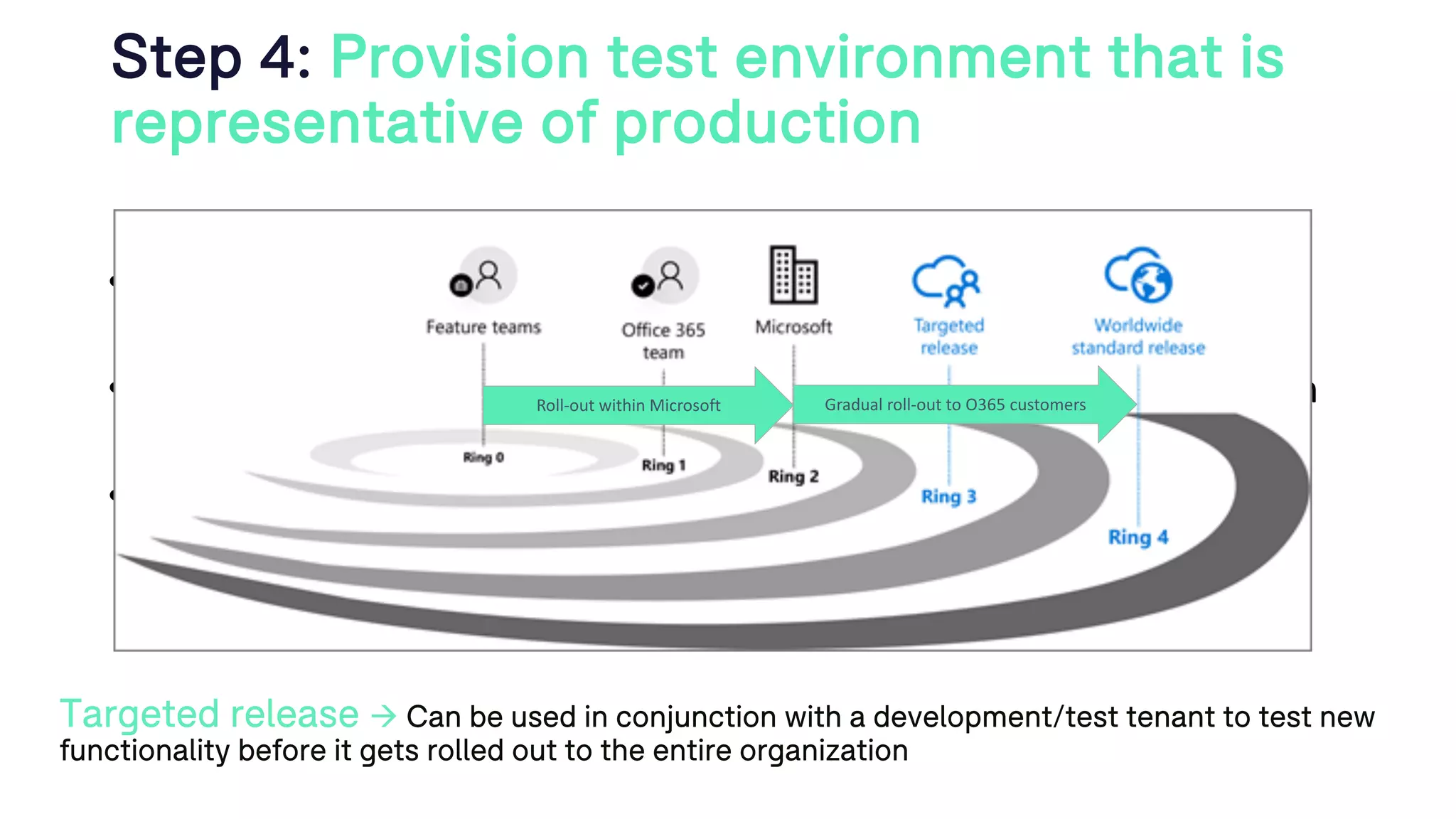 Step 4: Provision test environment that is representative of production

Feature teams

Office 365 team

Microsoft

Targeted release

Worldwide standard release

Roll-out within Microsoft

Gradual roll-out to O365 customers

Ring 0

Ring 1

Ring 2

Ring 3

Ring 4

Targeted release → Can be used in conjunction with a development/test tenant to test new functionality before it gets rolled out to the entire organization